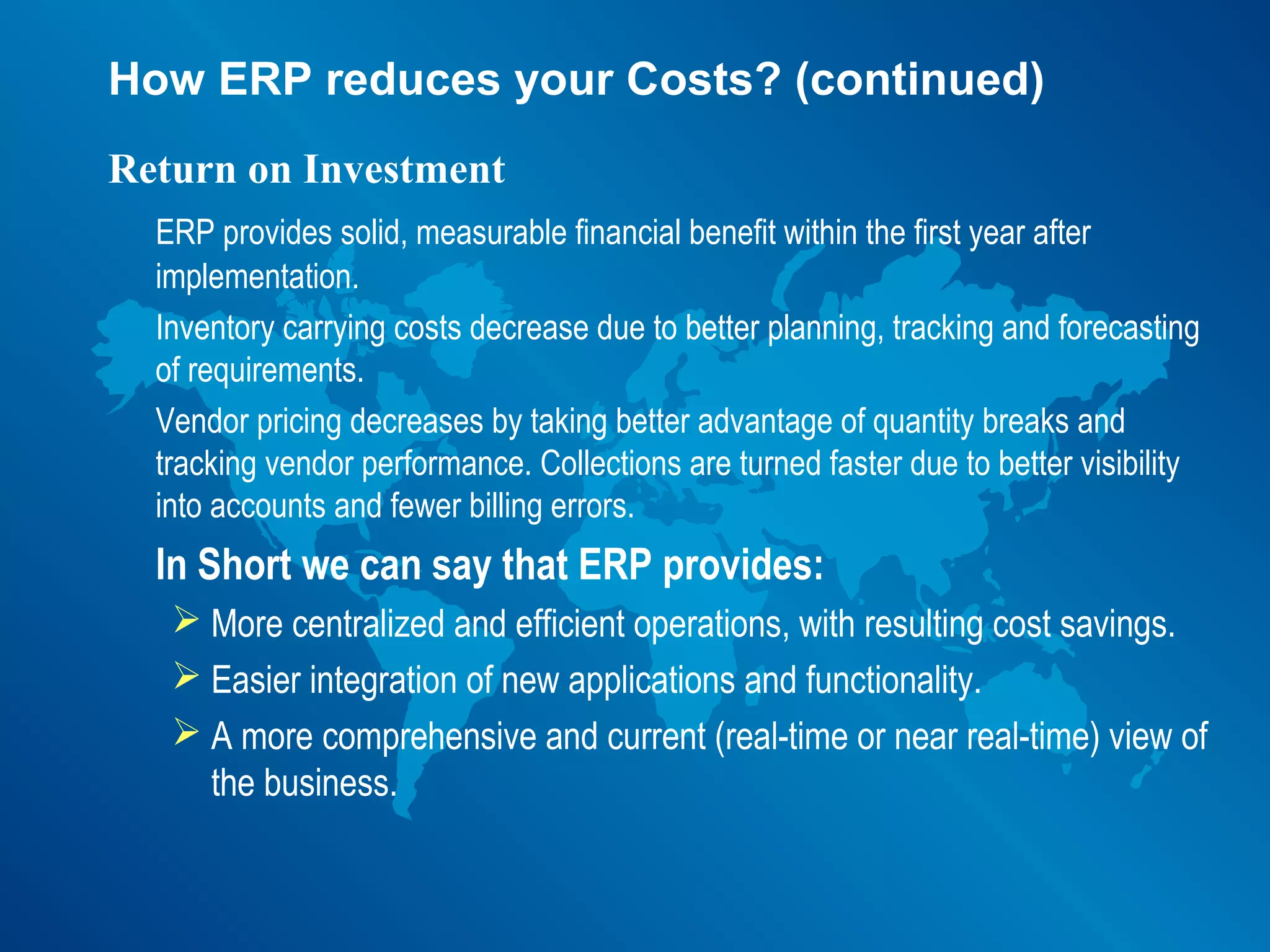 How ERP reduces your Costs? (continued)

Return on Investment

ERP provides solid, measurable financial benefit within the first year after implementation.

Inventory carrying costs decrease due to better planning, tracking and forecasting of requirements.

Vendor pricing decreases by taking better advantage of quantity breaks and tracking vendor performance. Collections are turned faster due to better visibility into accounts and fewer billing errors.

In Short we can say that ERP provides:

➢ More centralized and efficient operations, with resulting cost savings.

➢ Easier integration of new applications and functionality.

➢ A more comprehensive and current (real-time or near real-time) view of the business.